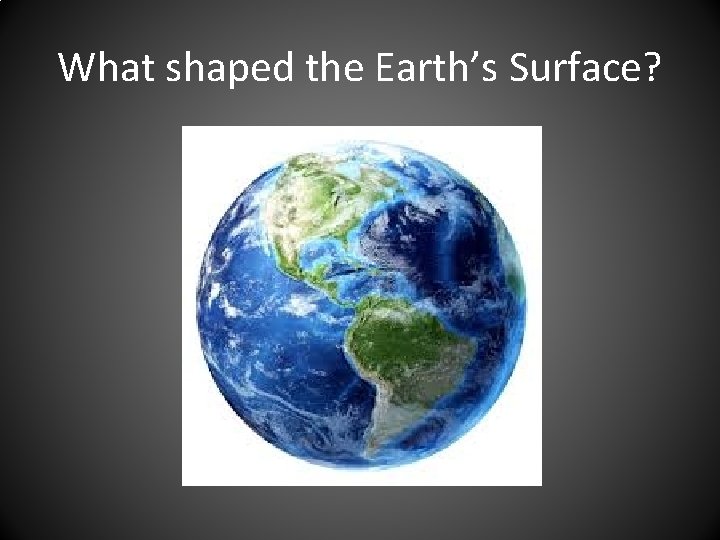 What shaped the Earth’s Surface?